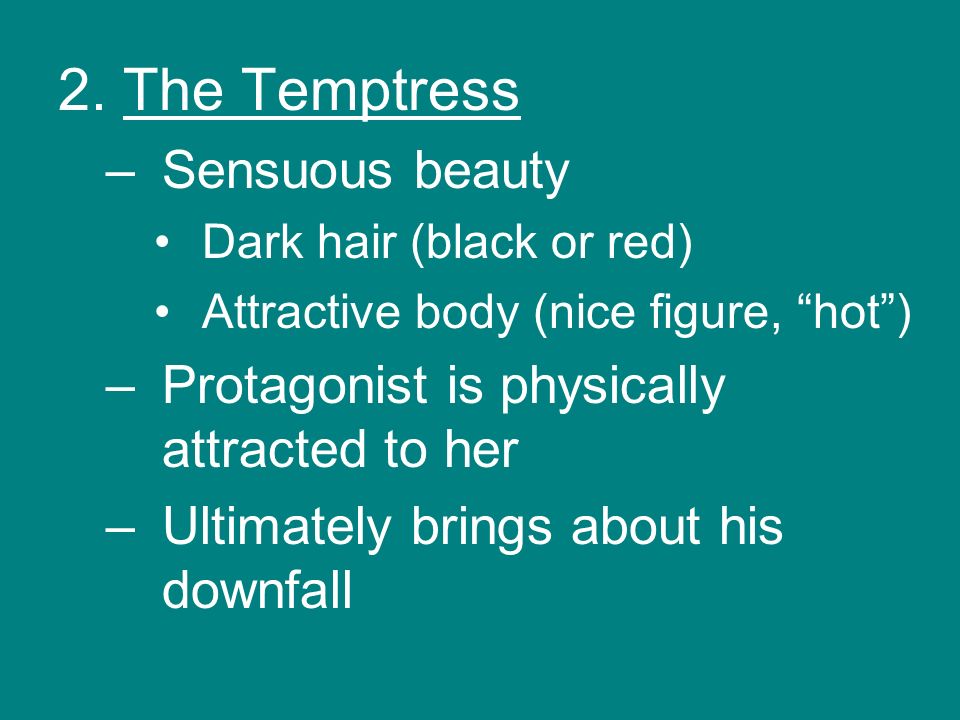 2. The Temptress

– Sensuous beauty
  • Dark hair (black or red)
  • Attractive body (nice figure, “hot”)
– Protagonist is physically attracted to her
– Ultimately brings about his downfall